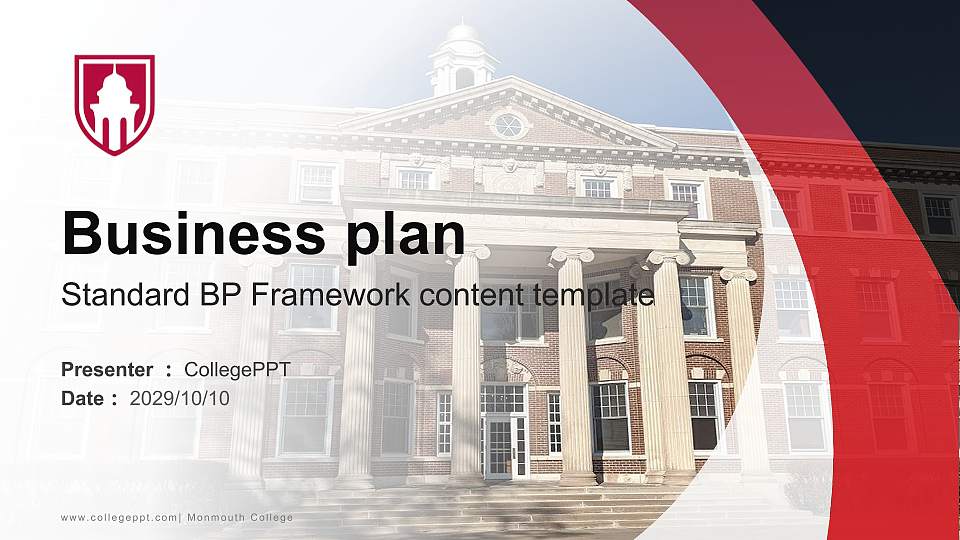 Business plan

Standard BP Framework content template

Presenter : CollegePPT

Date : 2029/10/10

www.collegeppt.com| Monmouth College